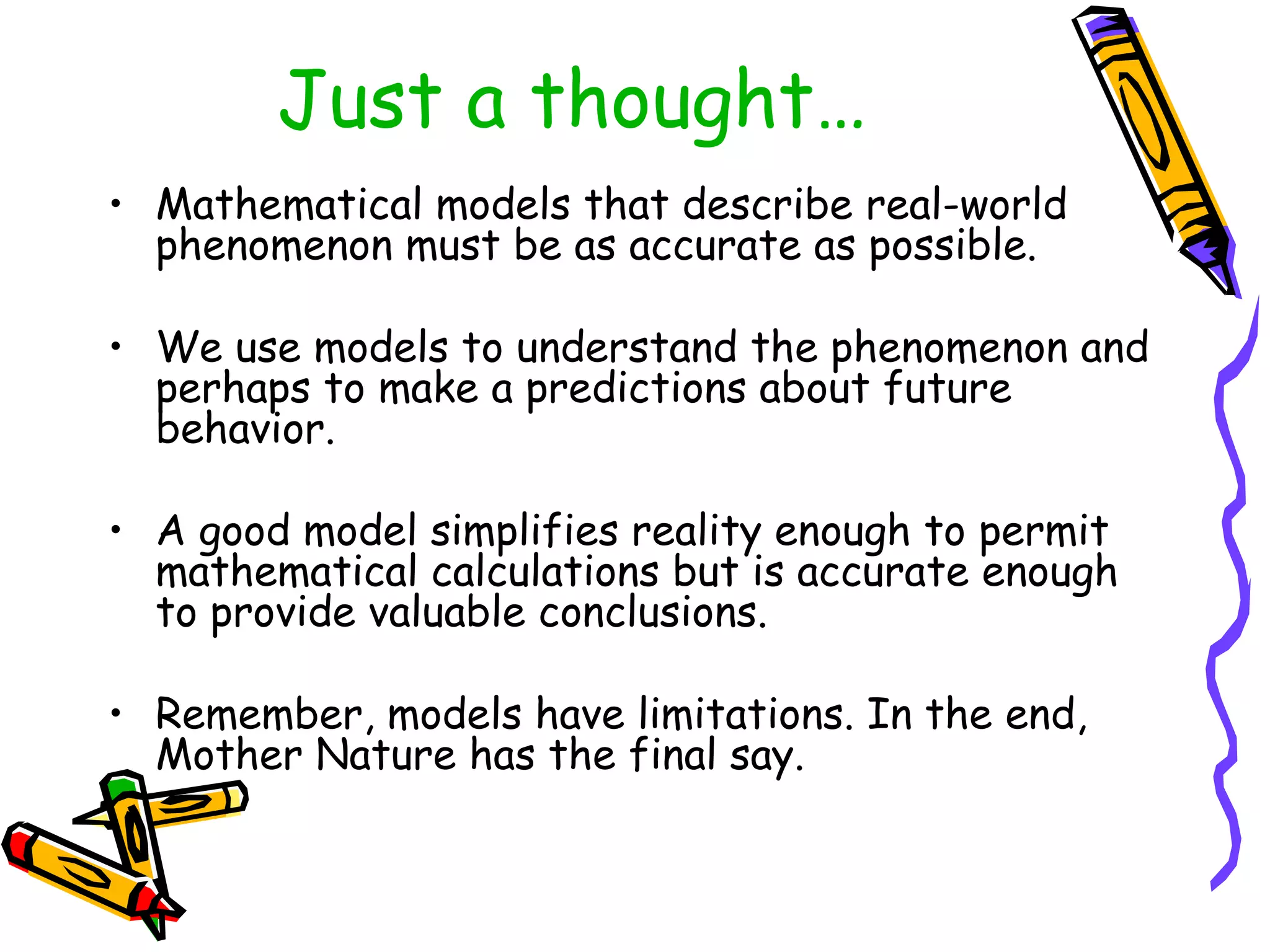 Just a thought…

• Mathematical models that describe real-world phenomenon must be as accurate as possible.

• We use models to understand the phenomenon and perhaps to make a predictions about future behavior.

• A good model simplifies reality enough to permit mathematical calculations but is accurate enough to provide valuable conclusions.

• Remember, models have limitations. In the end, Mother Nature has the final say.